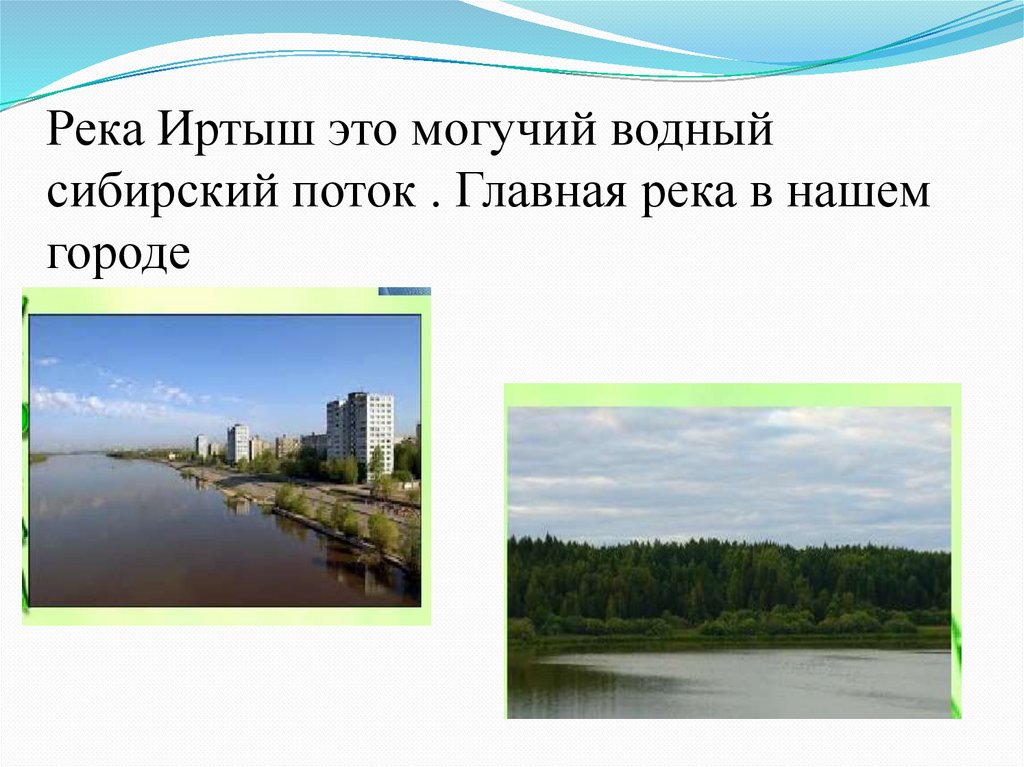 Река Иртыш это могучий водный сибирский поток . Главная река в нашем городе